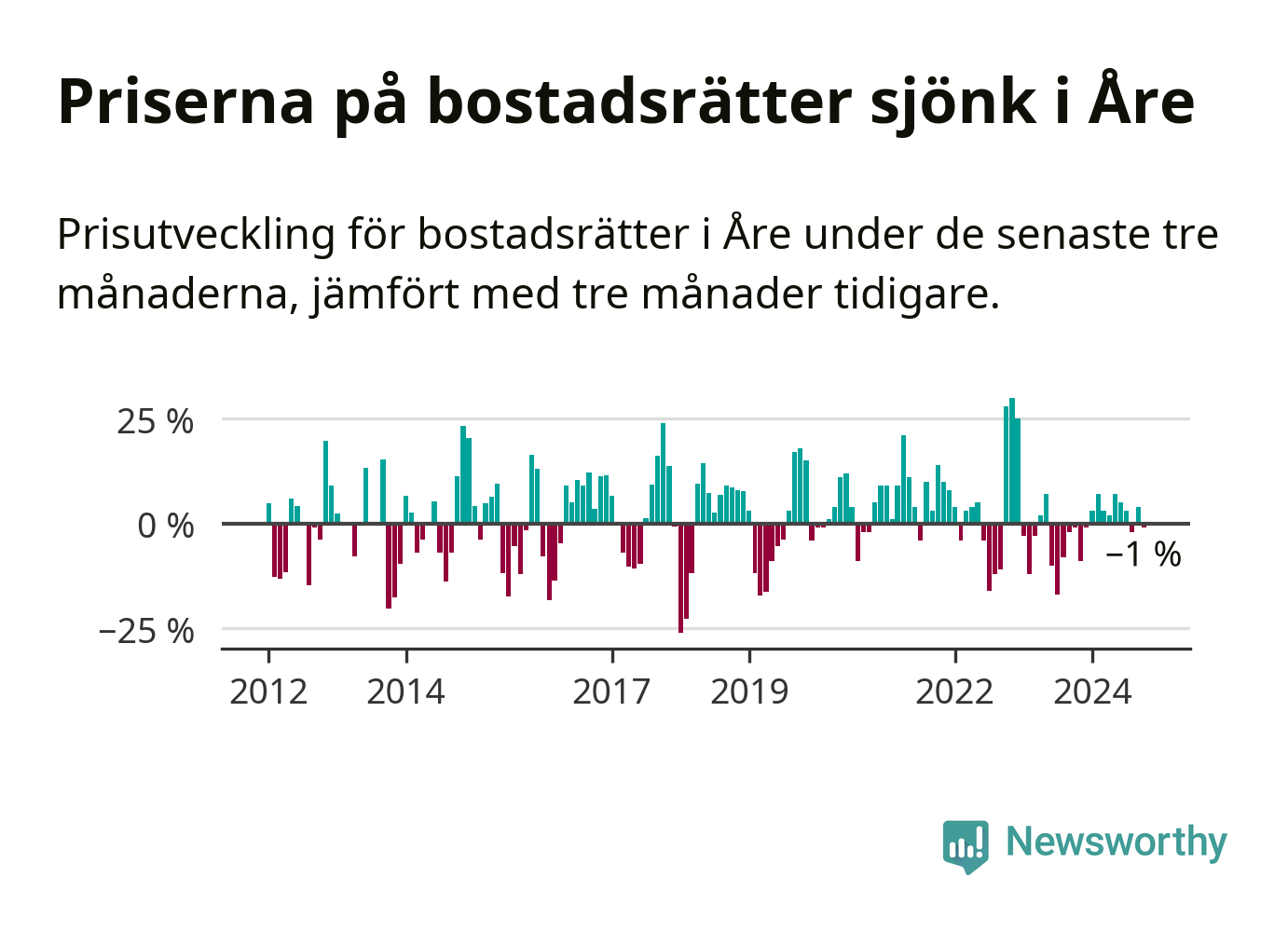 Priserna på bostadsrätter sjönk i Åre

Prisutveckling för bostadsrätter i Åre under de senaste tre månaderna, jämfört med tre månader tidigare.

25 %
0 %
−25 %
−1 %
2012
2014
2017
2019
2022
2024

Newsworthy